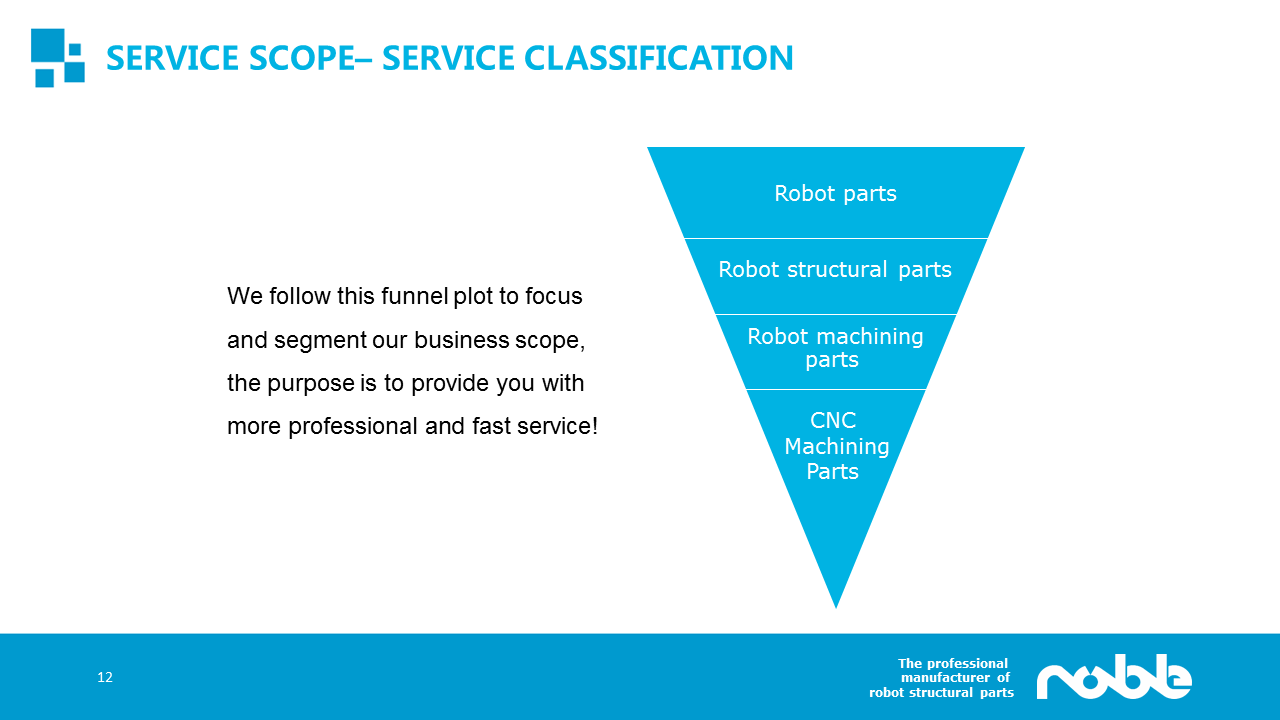 SERVICE SCOPE– SERVICE CLASSIFICATION

We follow this funnel plot to focus and segment our business scope, the purpose is to provide you with more professional and fast service!

Robot parts

Robot structural parts

Robot machining parts

CNC Machining Parts

12

The professional manufacturer of robot structural parts

noble